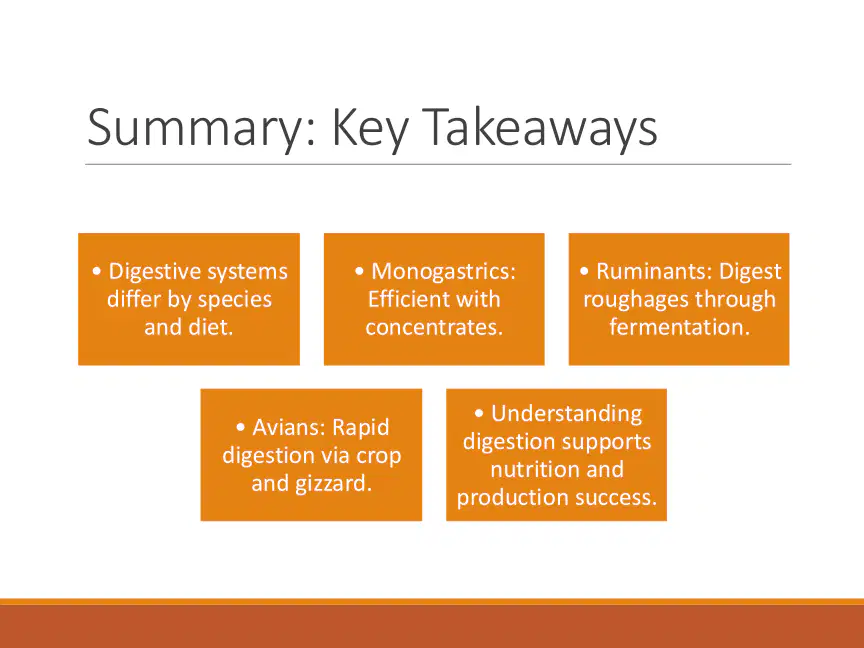 Summary: Key Takeaways

• Digestive systems differ by species and diet.

• Monogastrics: Efficient with concentrates.

• Ruminants: Digest roughages through fermentation.

• Avians: Rapid digestion via crop and gizzard.

• Understanding digestion supports nutrition and production success.